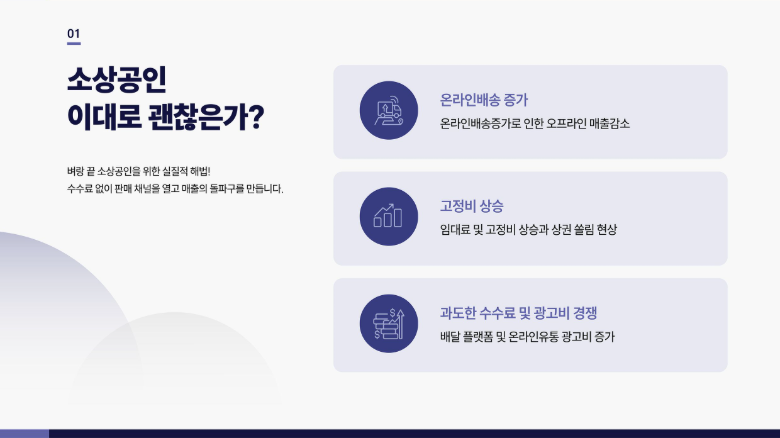 01

소상공인
이대로 괜찮은가?

벼랑 끝 소상공인을 위한 실질적 해법!
수수료 없이 판매 채널을 열고 매출의 돌파구를 만듭니다.

온라인배송 증가
온라인배송증가로 인한 오프라인 매출감소

고정비 상승
임대료 및 고정비 상승과 상권 쏠림 현상

과도한 수수료 및 광고비 경쟁
배달 플랫폼 및 온라인유통 광고비 증가